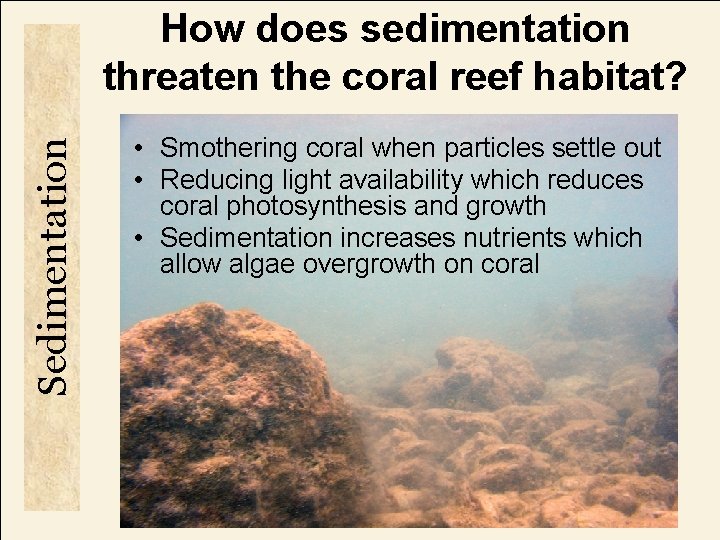 Sedimentation

How does sedimentation threaten the coral reef habitat?

• Smothering coral when particles settle out
• Reducing light availability which reduces coral photosynthesis and growth
• Sedimentation increases nutrients which allow algae overgrowth on coral